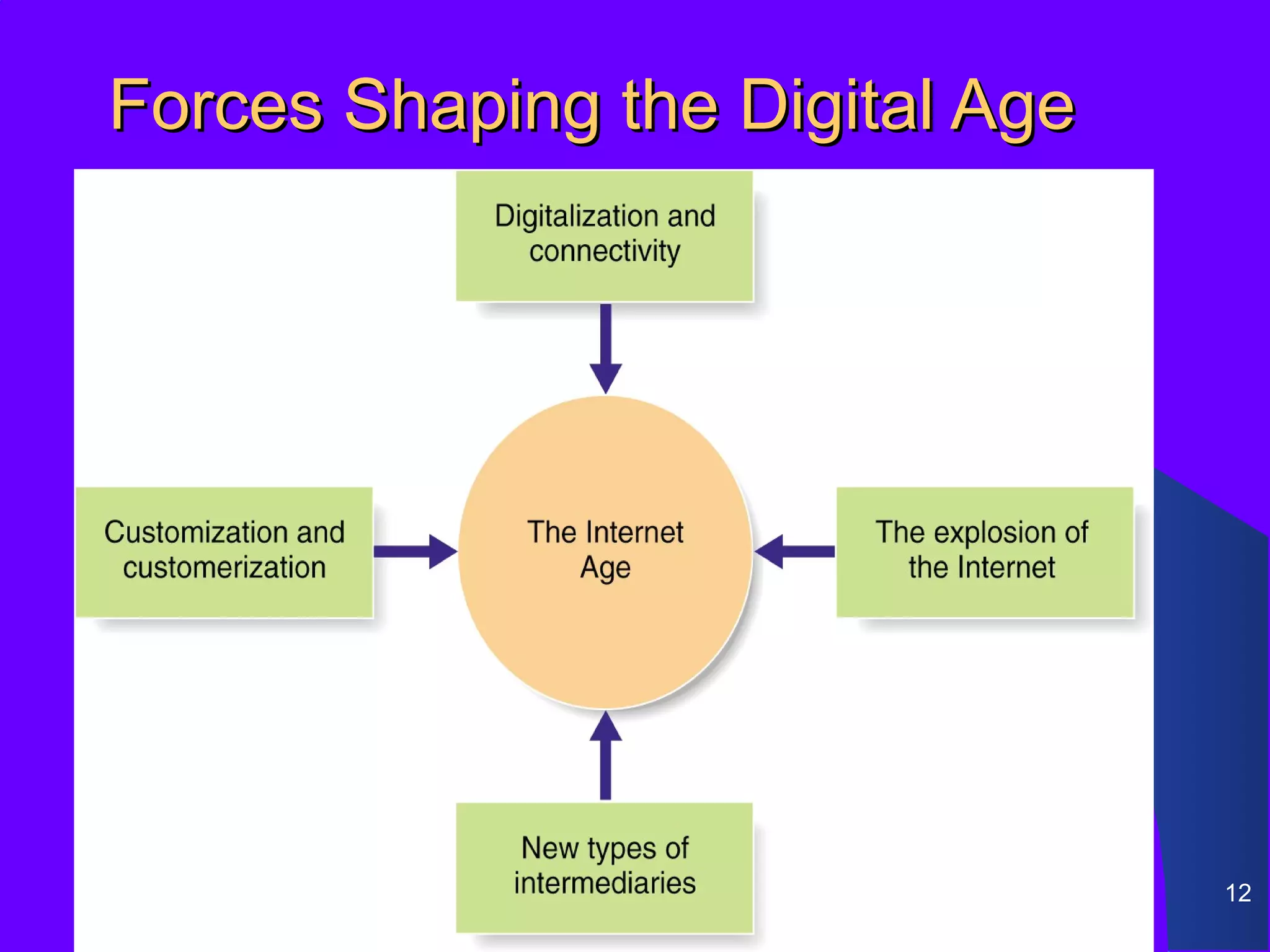 Forces Shaping the Digital Age

Digitalization and connectivity

Customization and customerization

The Internet Age

The explosion of the Internet

New types of intermediaries

12